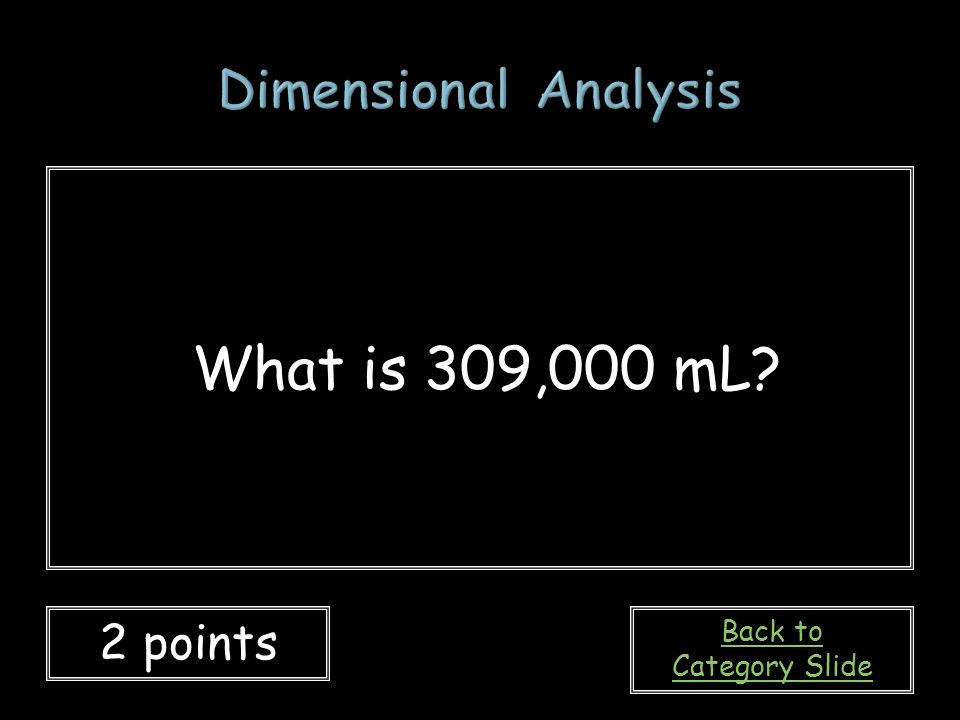 Dimensional Analysis

What is 309,000 mL?

2 points

Back to Category Slide